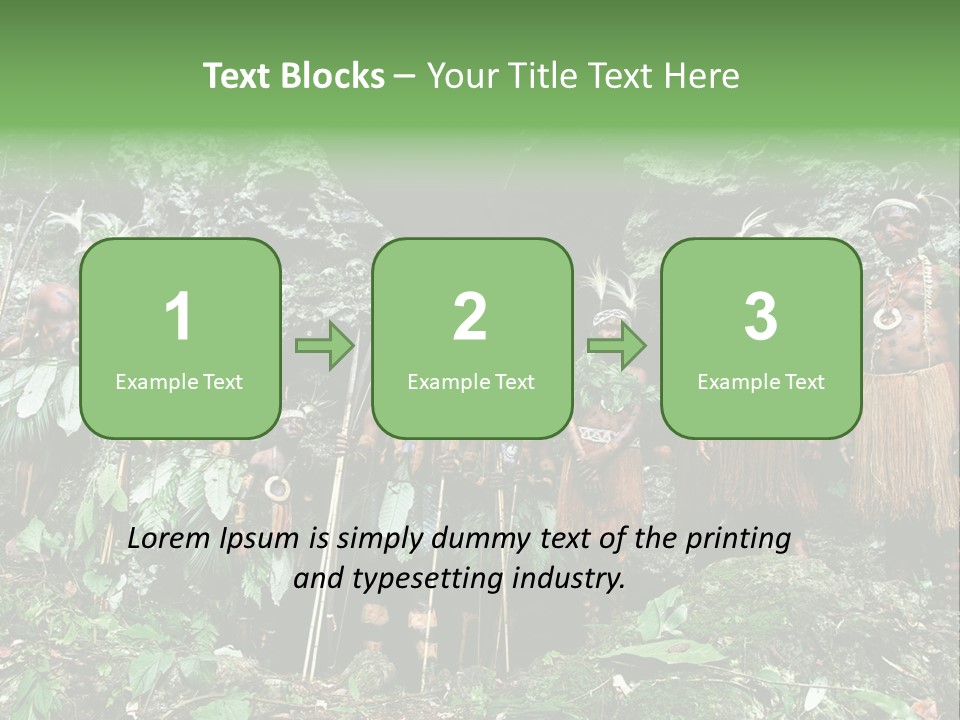 Text Blocks – Your Title Text Here

1
Example Text

2
Example Text

3
Example Text

Lorem Ipsum is simply dummy text of the printing and typesetting industry.